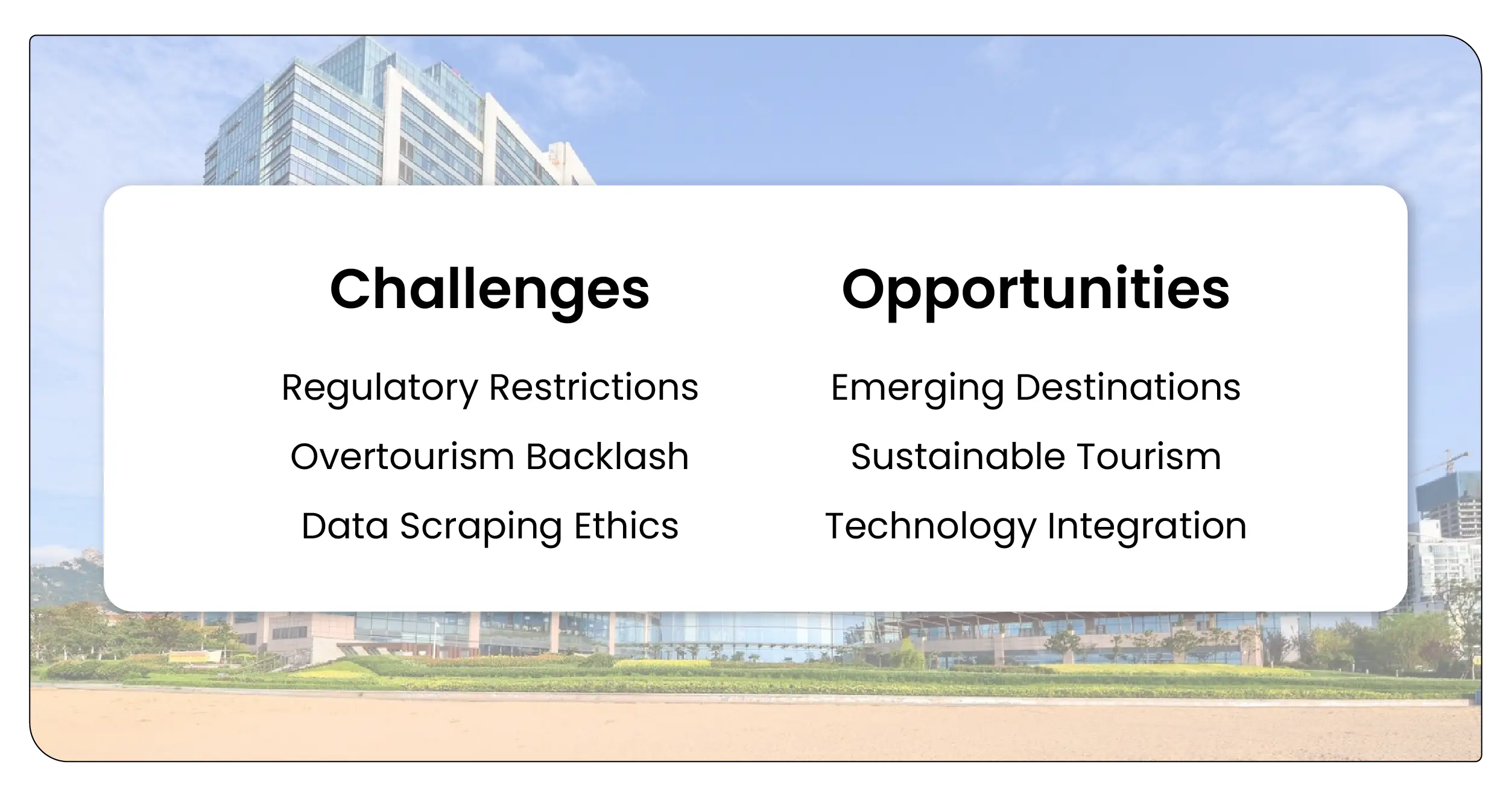 Challenges

Regulatory Restrictions

Overtourism Backlash

Data Scraping Ethics

Opportunities

Emerging Destinations

Sustainable Tourism

Technology Integration